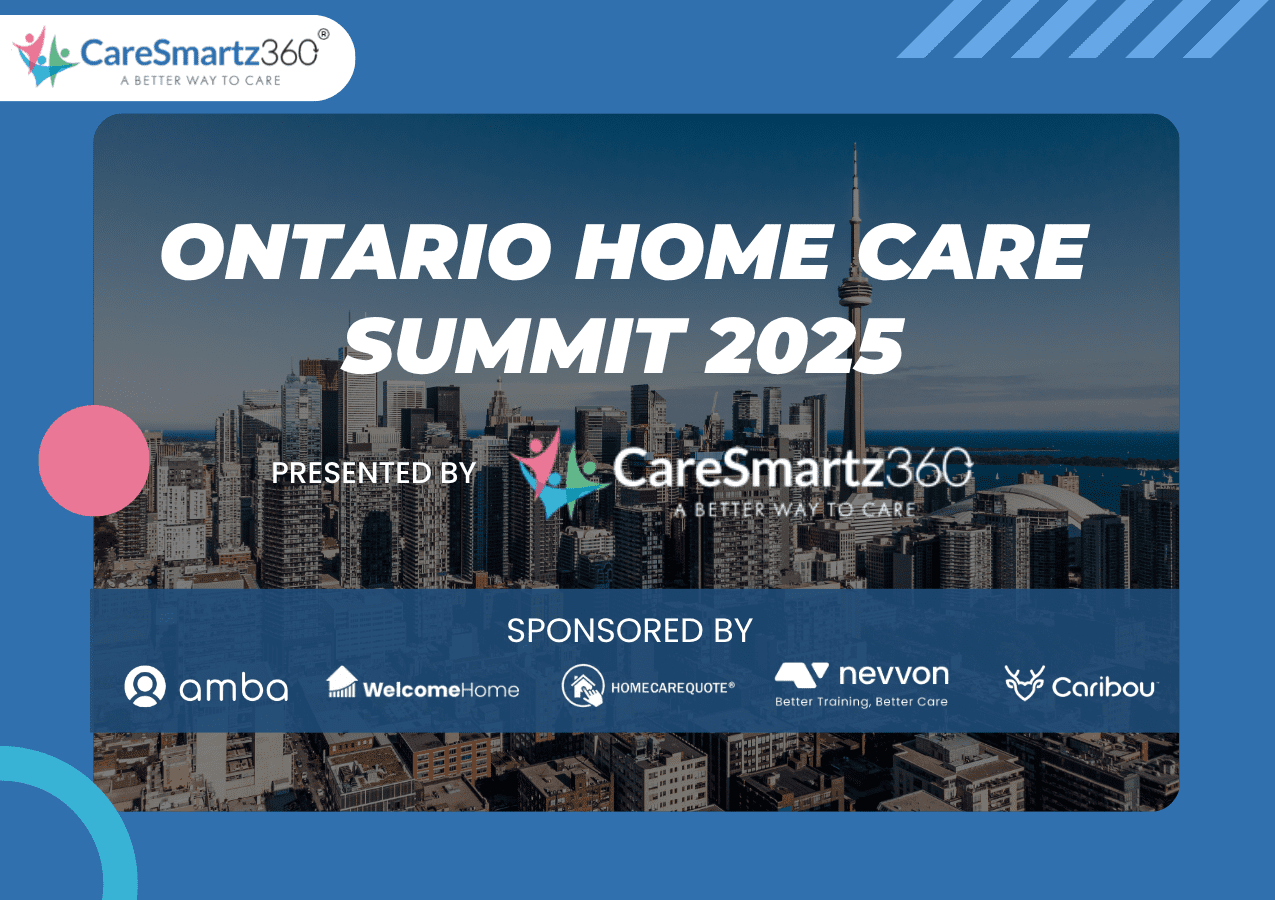 CareSmartz360®
A BETTER WAY TO CARE

ONTARIO HOME CARE SUMMIT 2025

PRESENTED BY CareSmartz360
A BETTER WAY TO CARE

SPONSORED BY

amba WelcomeHome HOMECAREQUOTE® nevvon Better Training, Better Care Caribou